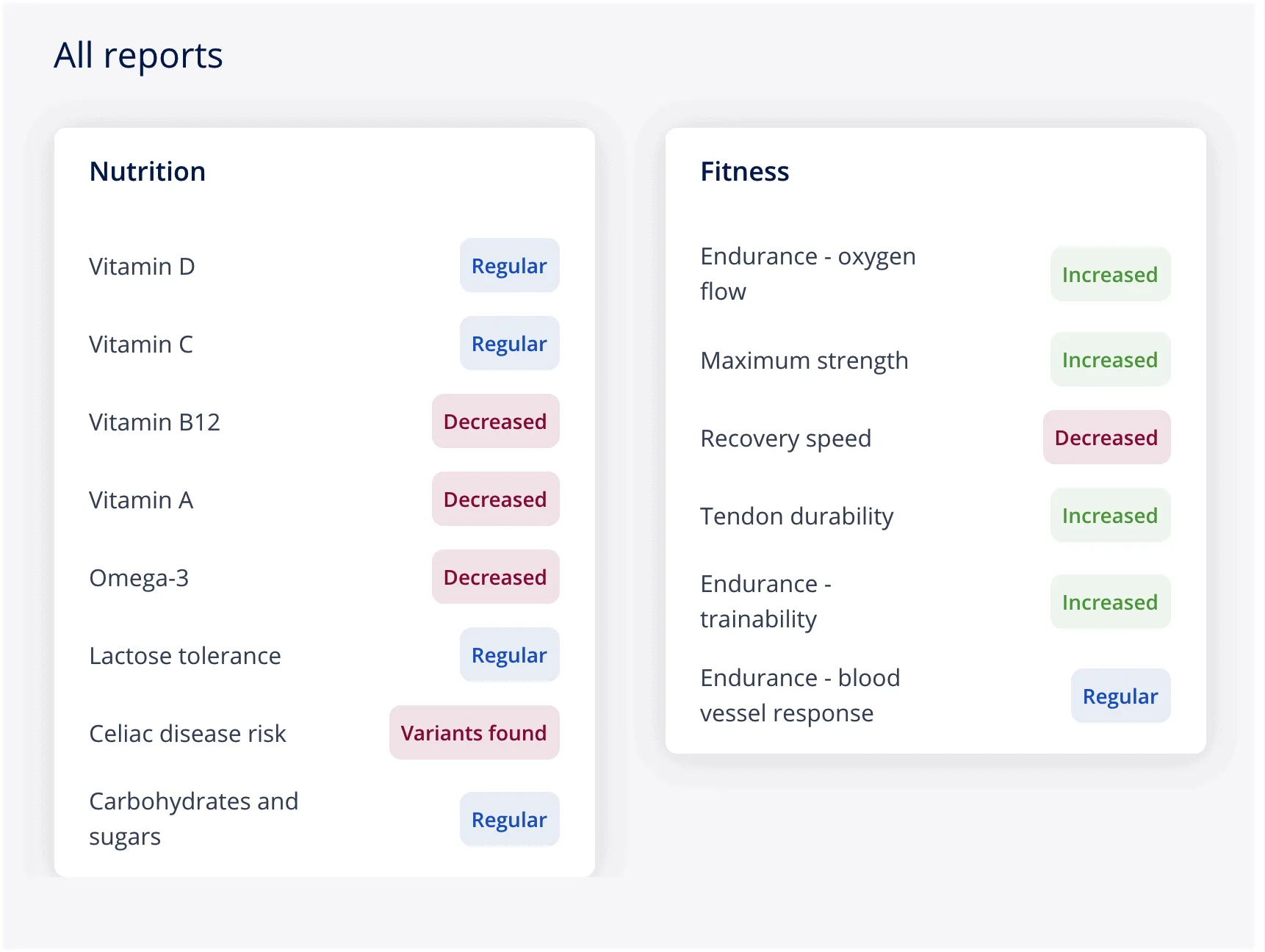 All reports

Nutrition

Vitamin D Regular

Vitamin C Regular

Vitamin B12 Decreased

Vitamin A Decreased

Omega-3 Decreased

Lactose tolerance Regular

Celiac disease risk Variants found

Carbohydrates and sugars Regular

Fitness

Endurance - oxygen flow Increased

Maximum strength Increased

Recovery speed Decreased

Tendon durability Increased

Endurance - trainability Increased

Endurance - blood vessel response Regular